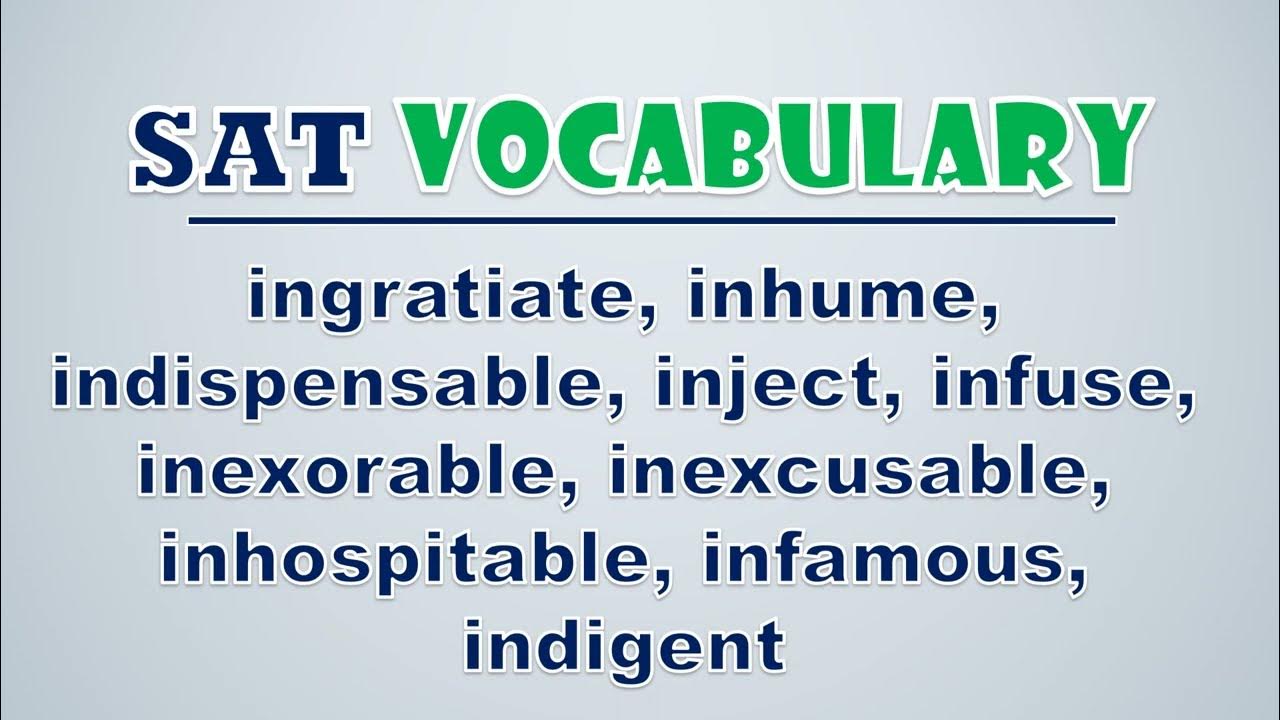 SAT VOCABULARY

ingratiate, inhume, indispensable, inject, infuse, inexorable, inexcusable, inhospitable, infamous, indigent